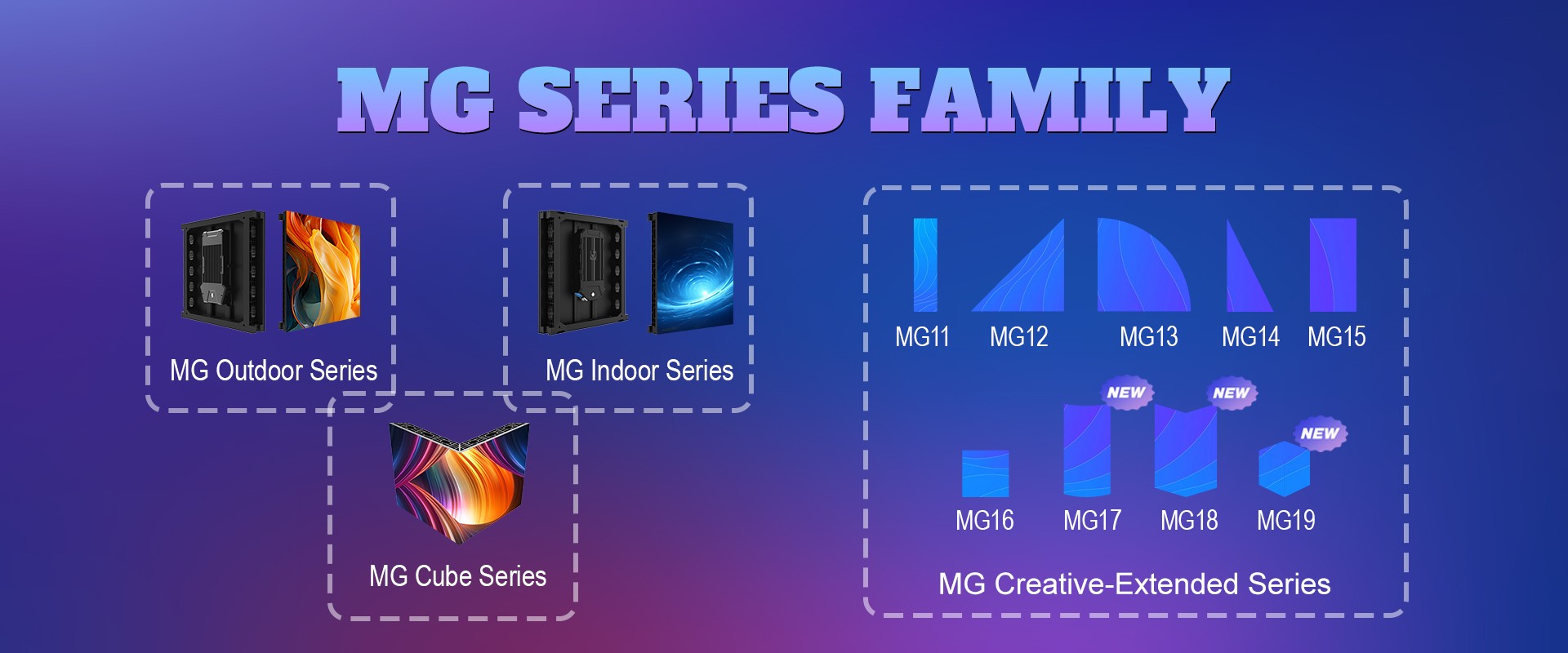 MG SERIES FAMILY

MG Outdoor Series

MG Indoor Series

MG Cube Series

MG11 MG12 MG13 MG14 MG15

NEW NEW NEW

MG16 MG17 MG18 MG19

MG Creative-Extended Series